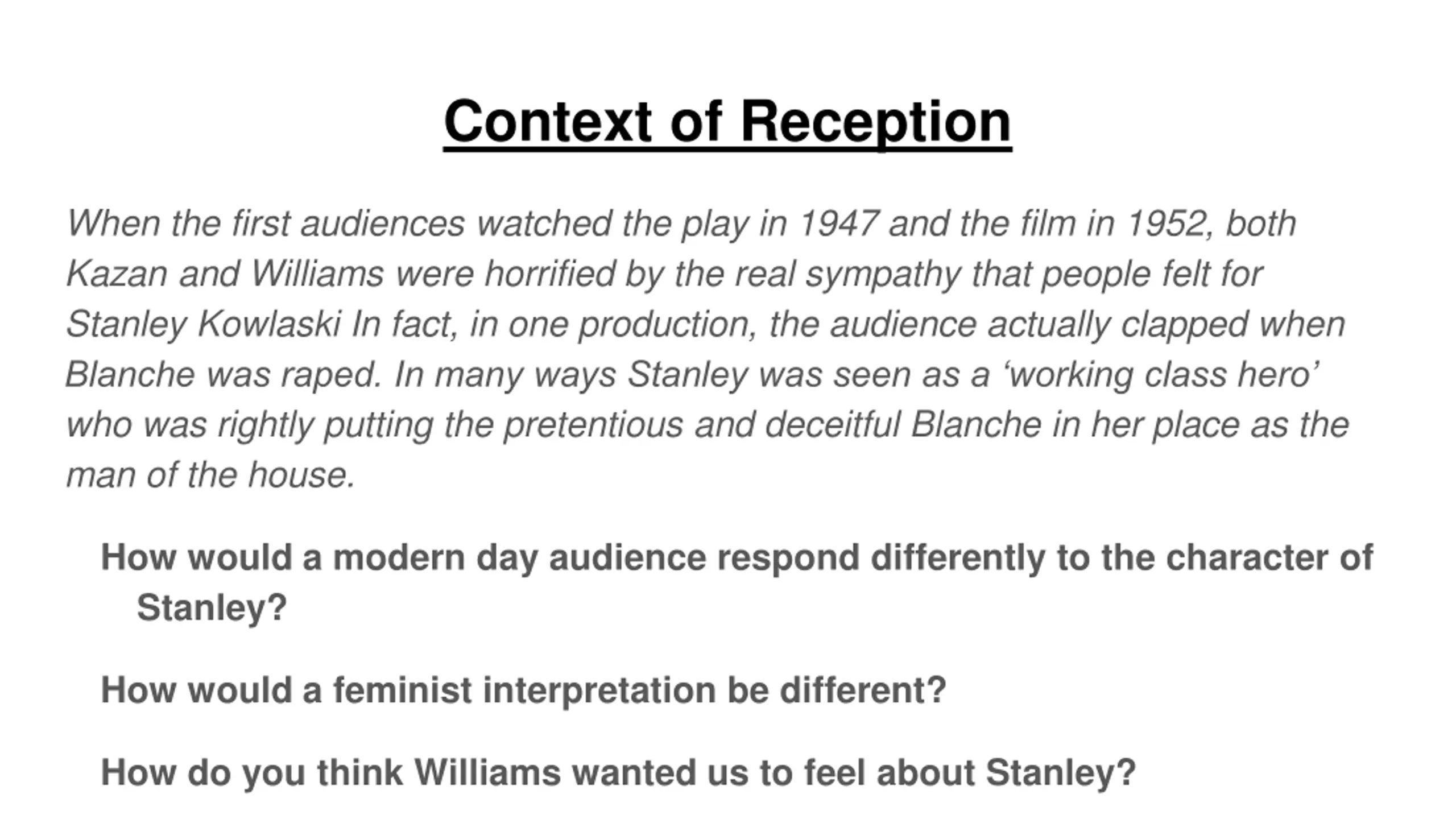 Context of Reception

When the first audiences watched the play in 1947 and the film in 1952, both Kazan and Williams were horrified by the real sympathy that people felt for Stanley Kowlaski In fact, in one production, the audience actually clapped when Blanche was raped. In many ways Stanley was seen as a ‘working class hero’ who was rightly putting the pretentious and deceitful Blanche in her place as the man of the house.

How would a modern day audience respond differently to the character of Stanley?

How would a feminist interpretation be different?

How do you think Williams wanted us to feel about Stanley?